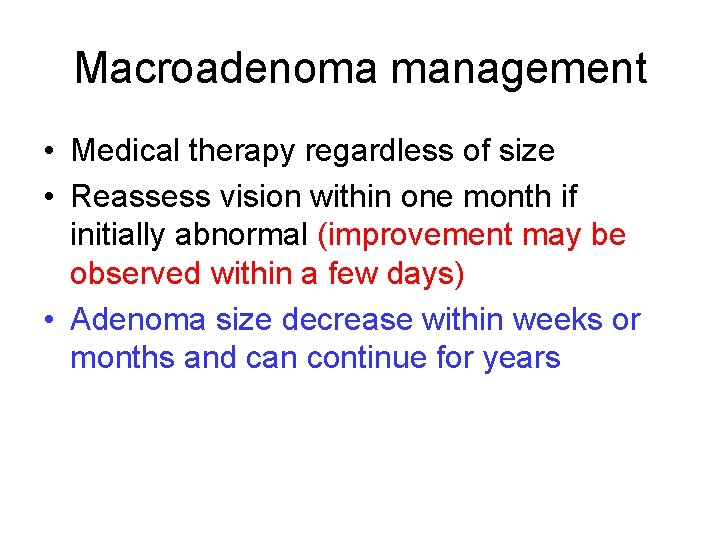 Macroadenoma management

• Medical therapy regardless of size
• Reassess vision within one month if initially abnormal (improvement may be observed within a few days)
• Adenoma size decrease within weeks or months and can continue for years